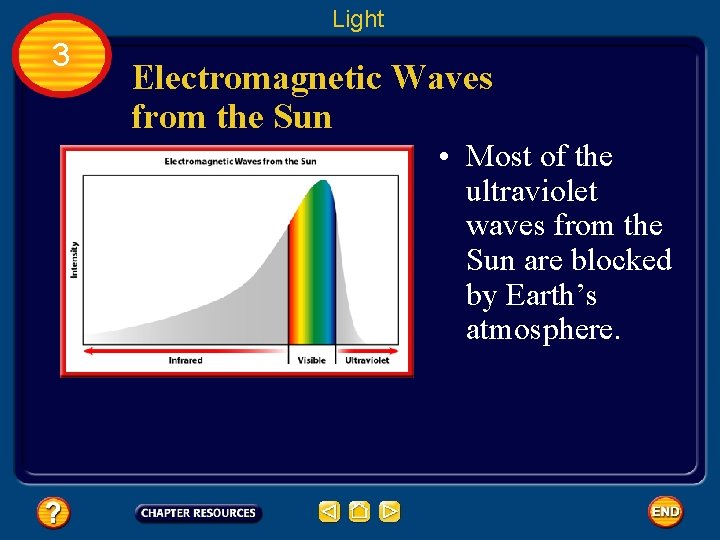 Light

3

Electromagnetic Waves from the Sun

Electromagnetic Waves from the Sun

Intensity

Infrared

Visible

Ultraviolet

• Most of the ultraviolet waves from the Sun are blocked by Earth's atmosphere.

?

CHAPTER RESOURCES

END